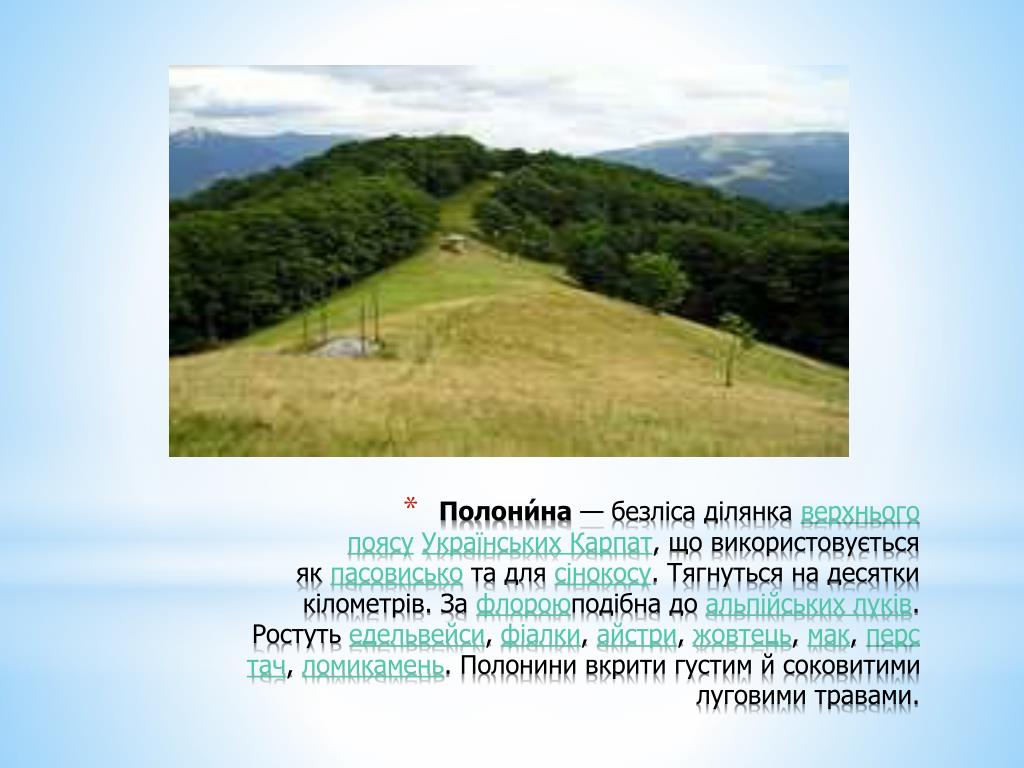 * Полони́на — безліса ділянка верхнього поясу Українських Карпат, що використовується як пасовисько та для сінокосу. Тягнуться на десятки кілометрів. За флороюподібна до альпійських луків. Ростуть едельвейси, фіалки, айстри, жовтець, мак, перстач, ломикамень. Полонини вкрити густим й соковитими луговими травами.